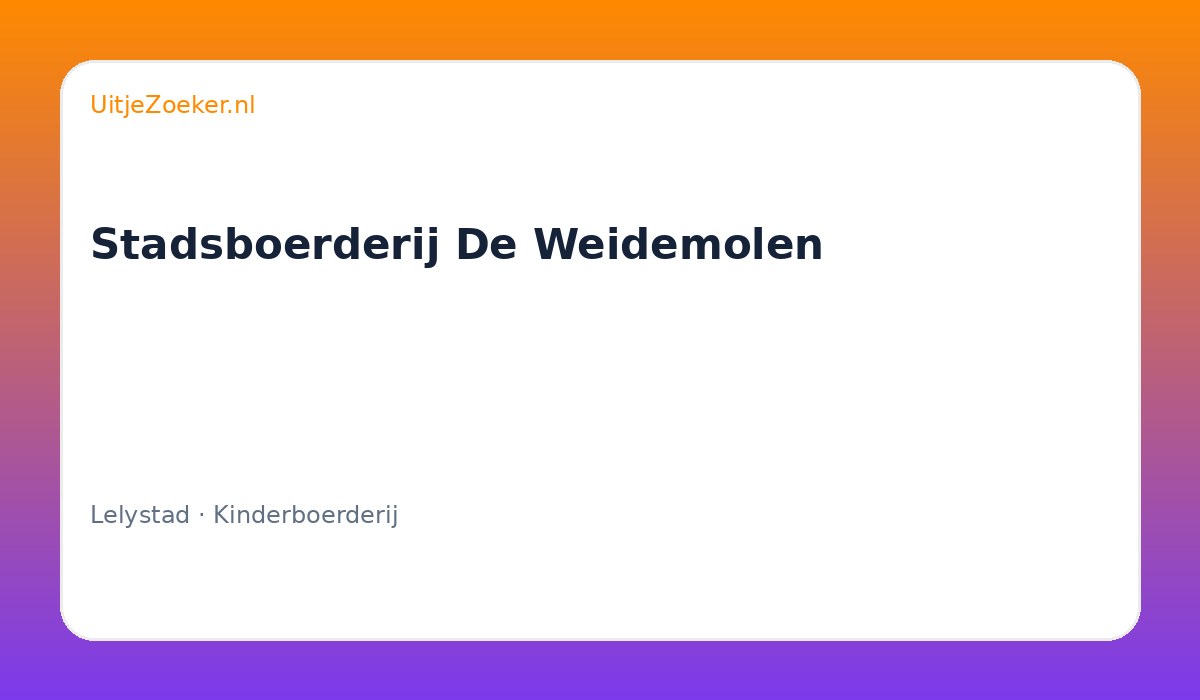 UitjeZoeker.nl

Stadsboerderij De Weidemolen

Lelystad · Kinderboerderij